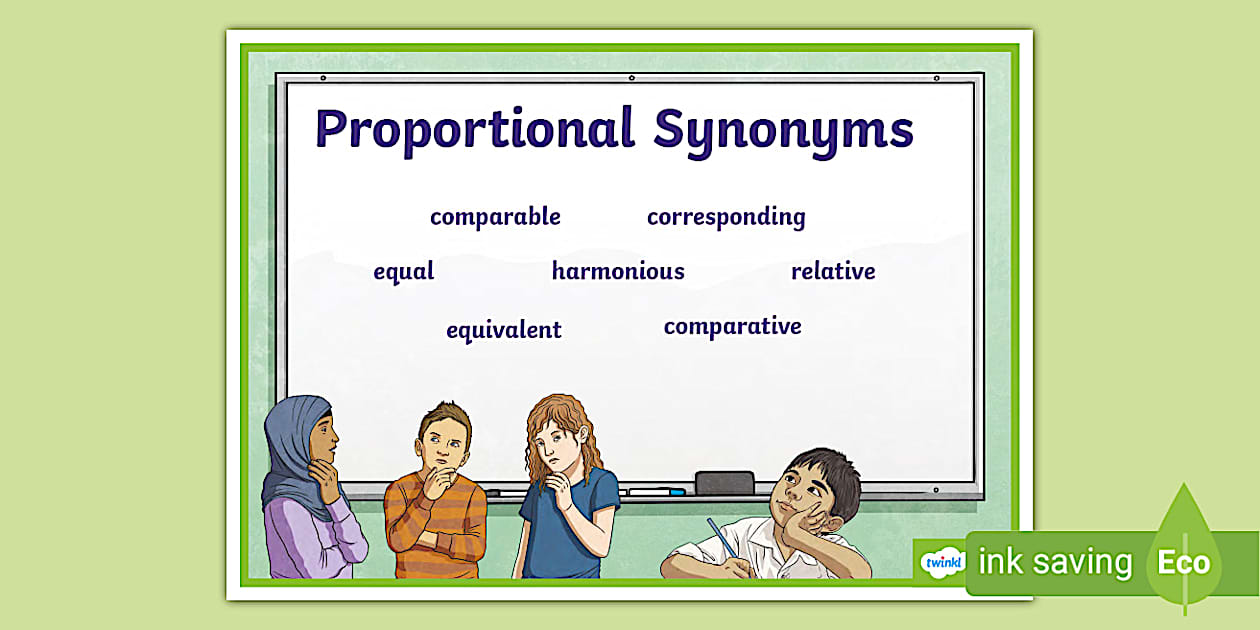 Proportional Synonyms

comparable corresponding

equal harmonious relative

equivalent comparative

twinkl ink saving Eco